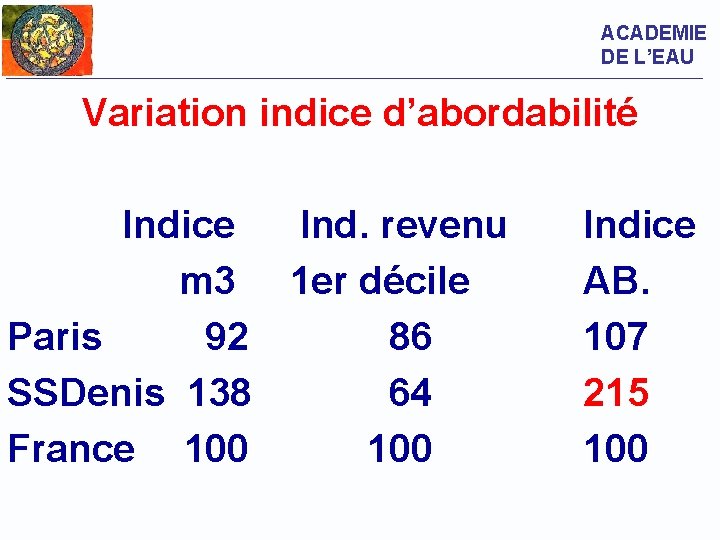 ACADEMIE
DE L'EAU

Variation indice d'abordabilité

| | Indice m3 | Ind. revenu 1er décile | Indice AB. |
|---|---|---|---|
| Paris | 92 | 86 | 107 |
| SSDenis | 138 | 64 | 215 |
| France | 100 | 100 | 100 |